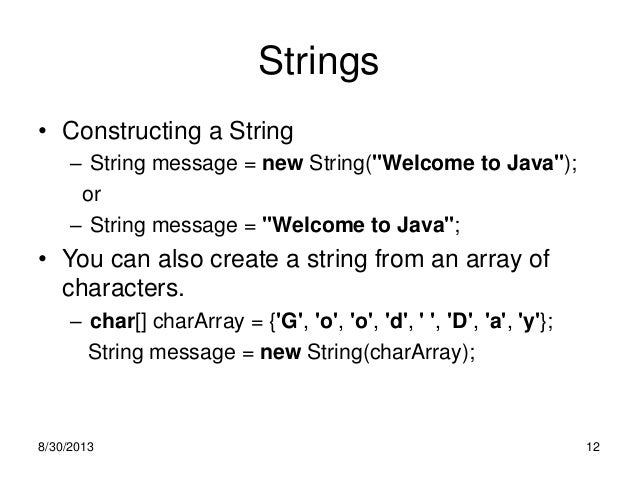 Strings

• Constructing a String
– String message = new String("Welcome to Java");
or
– String message = "Welcome to Java";

• You can also create a string from an array of characters.
– char[] charArray = {'G', 'o', 'o', 'd', ' ', 'D', 'a', 'y'};
String message = new String(charArray);

8/30/2013

12